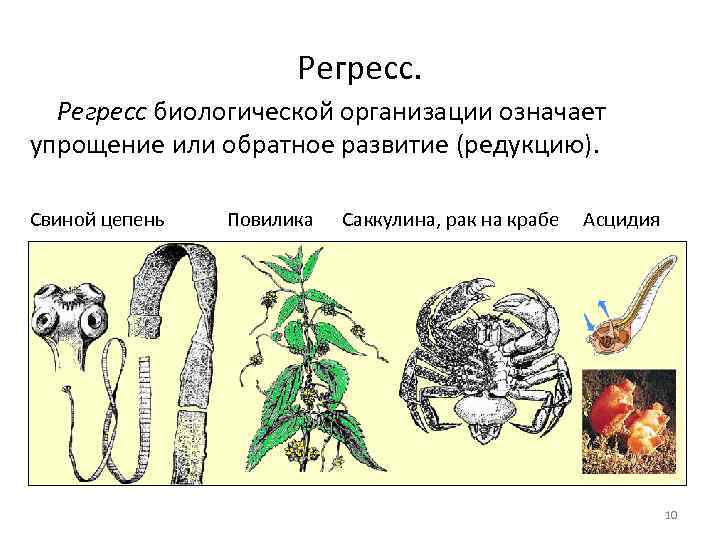 Регресс.

Регресс биологической организации означает упрощение или обратное развитие (редукцию).

Свиной цепень Повилика Саккулина, рак на крабе Асцидия

10